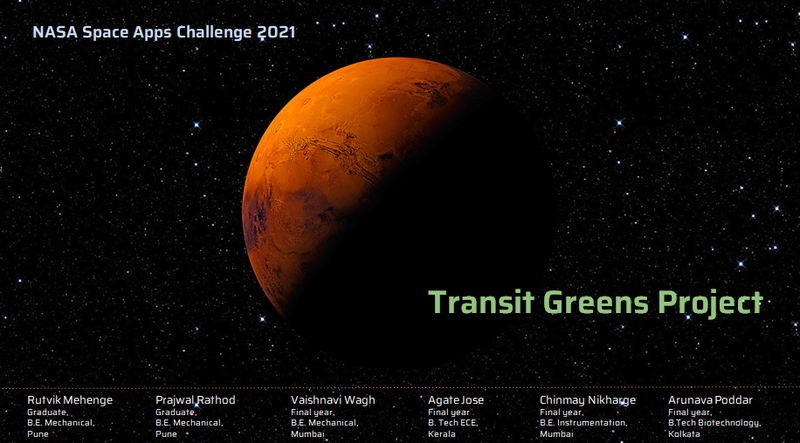 NASA Space Apps Challenge 2021

Transit Greens Project

Rutvik Mehenge
Graduate,
B.E. Mechanical,
Pune

Prajwal Rathod
Graduate,
B.E. Mechanical,
Pune

Vaishnavi Wagh
Final year,
B.E. Mechanical,
Mumbai

Agate Jose
Final year
B. Tech ECE,
Kerala

Chinmay Nikharge
Final year,
B.E. Instrumentation,
Mumbai

Arunava Poddar
Final year,
B.Tech Biotechnology,
Kolkata